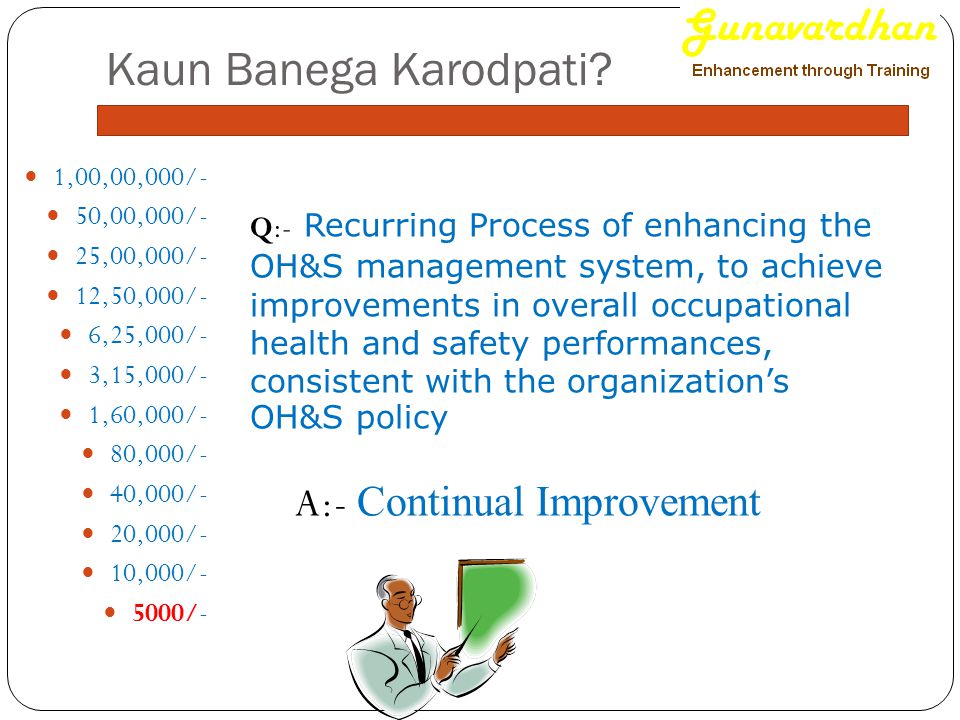 Gunavardhan
Enhancement through Training

Kaun Banega Karodpati?

- 1,00,00,000/-
- 50,00,000/-
- 25,00,000/-
- 12,50,000/-
- 6,25,000/-
- 3,15,000/-
- 1,60,000/-
- 80,000/-
- 40,000/-
- 20,000/-
- 10,000/-
- 5000/-

Q:- Recurring Process of enhancing the OH&S management system, to achieve improvements in overall occupational health and safety performances, consistent with the organization's OH&S policy

A:- Continual Improvement